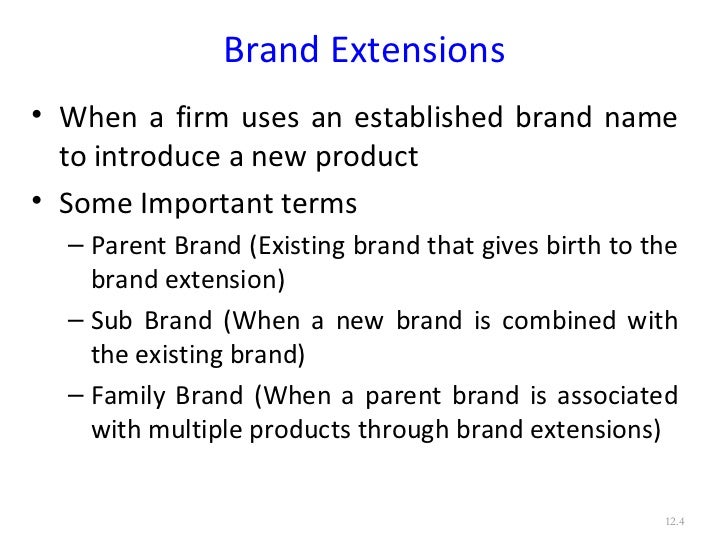 Brand Extensions

• When a firm uses an established brand name to introduce a new product

• Some Important terms

– Parent Brand (Existing brand that gives birth to the brand extension)

– Sub Brand (When a new brand is combined with the existing brand)

– Family Brand (When a parent brand is associated with multiple products through brand extensions)

12.4